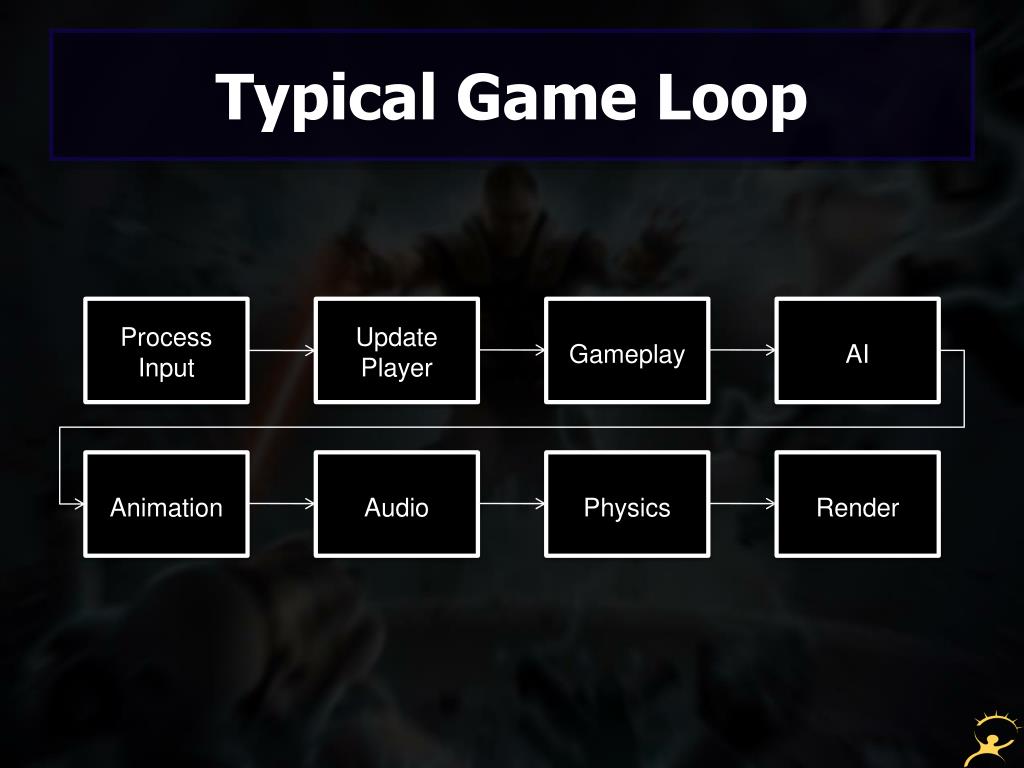 Typical Game Loop

Process Input

Update Player

Gameplay

AI

Animation

Audio

Physics

Render